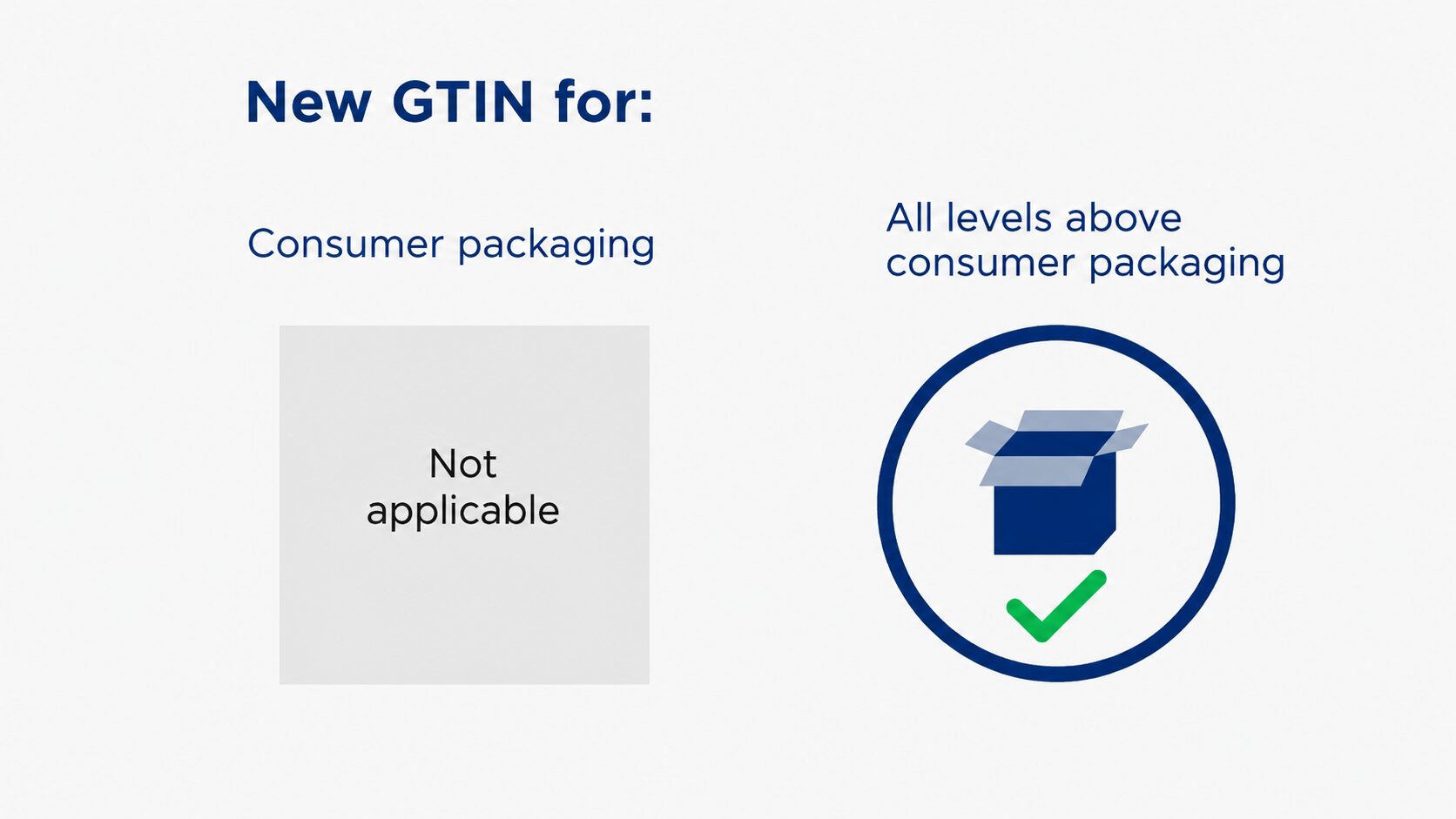 New GTIN for:

Consumer packaging

Not applicable

All levels above consumer packaging